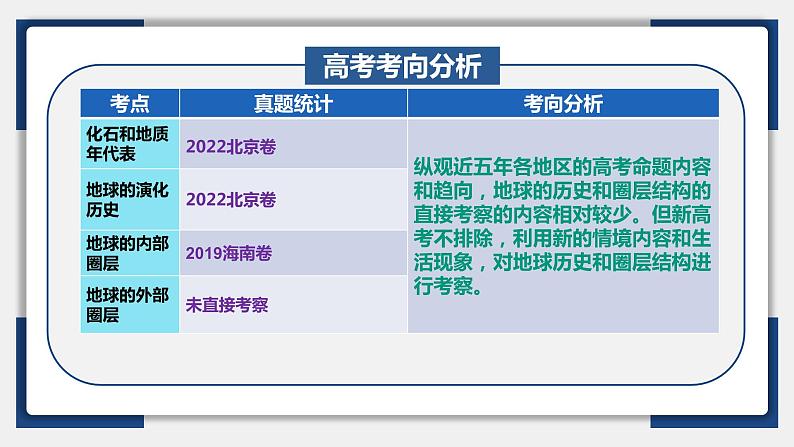 高考考向分析

| 考点 | 真题统计 | 考向分析 |
|---|---|---|
| 化石和地质年代表 | 2022北京卷 | 纵观近五年各地区的高考命题内容和趋向，地球的历史和圈层结构的直接考察的内容相对较少。但新高考不排除，利用新的情境内容和生活现象，对地球历史和圈层结构进行考察。 |
| 地球的演化历史 | 2022北京卷 | |
| 地球的内部圈层 | 2019海南卷 | |
| 地球的外部圈层 | 未直接考察 | |